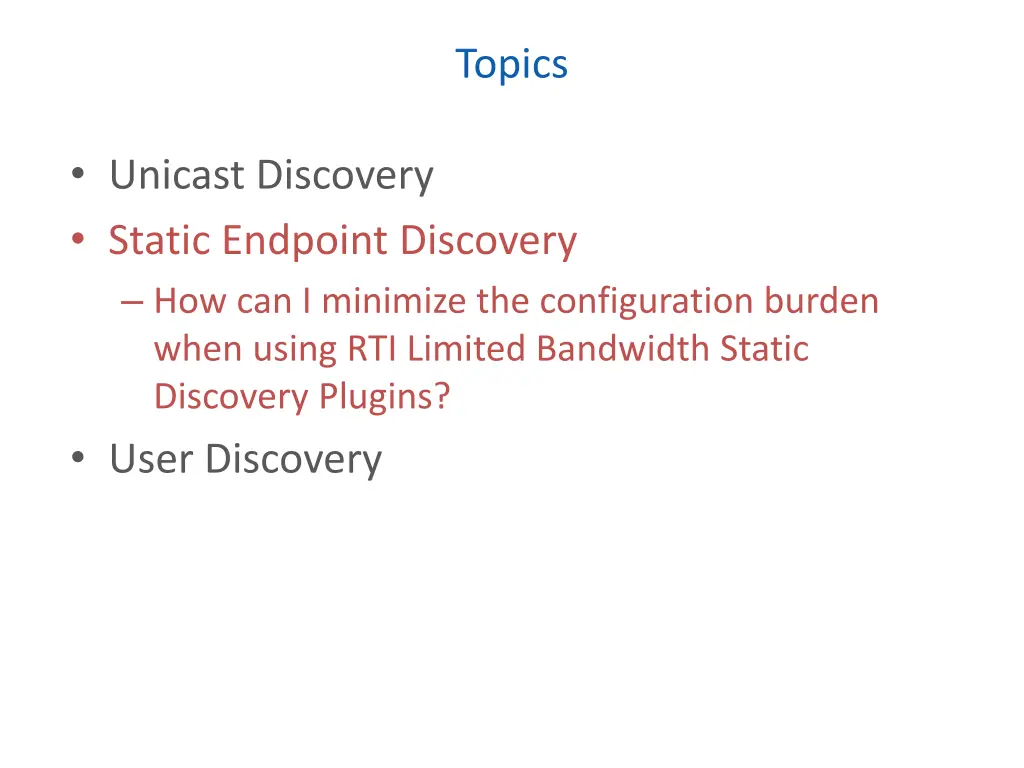 Topics

• Unicast Discovery
• Static Endpoint Discovery
– How can I minimize the configuration burden when using RTI Limited Bandwidth Static Discovery Plugins?
• User Discovery